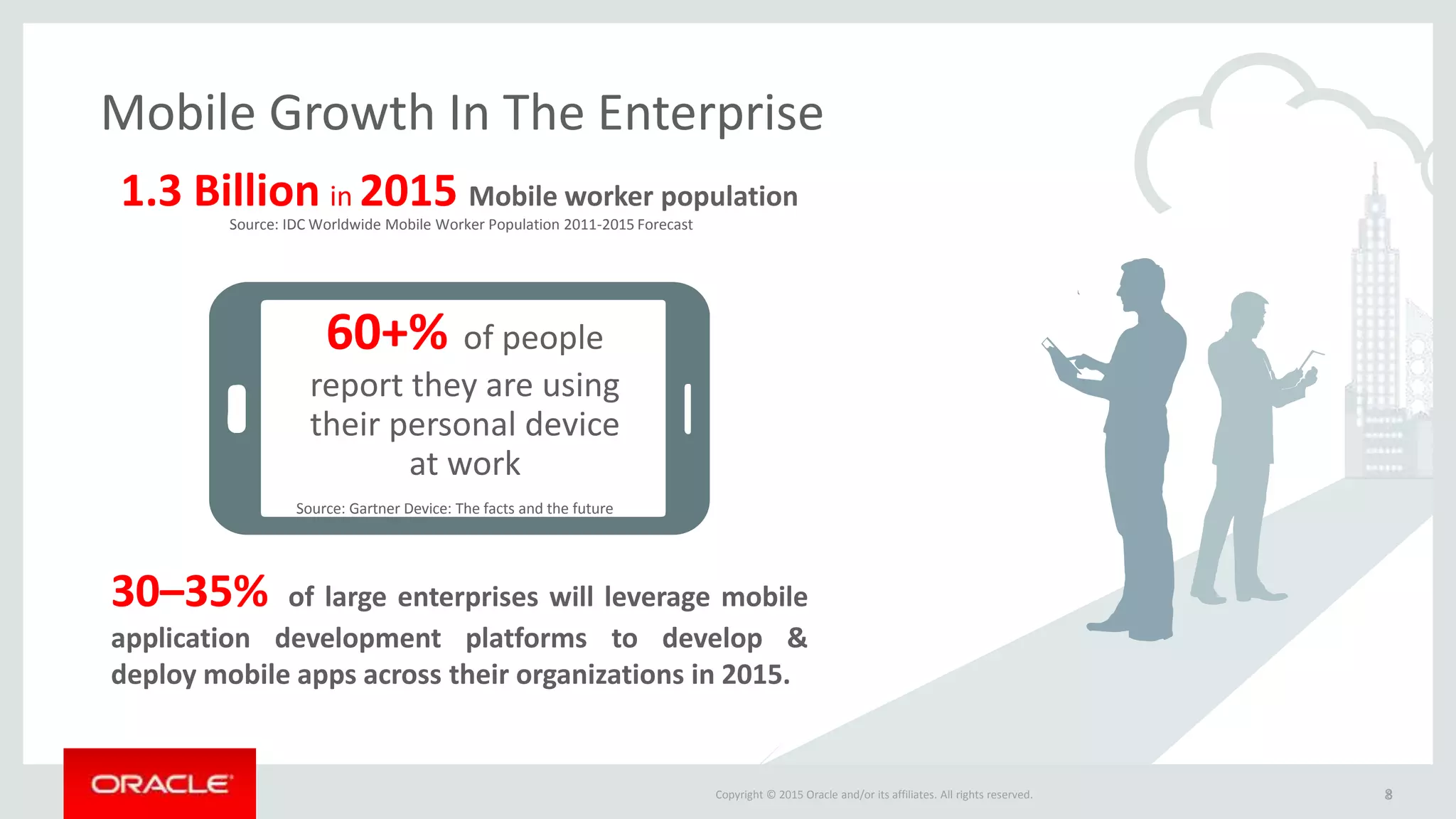 Mobile Growth In The Enterprise

1.3 Billion in 2015 Mobile worker population
Source: IDC Worldwide Mobile Worker Population 2011-2015 Forecast

60+% of people report they are using their personal device at work

Source: Gartner Device: The facts and the future

30–35% of large enterprises will leverage mobile application development platforms to develop & deploy mobile apps across their organizations in 2015.

ORACLE

Copyright © 2015 Oracle and/or its affiliates. All rights reserved.

8